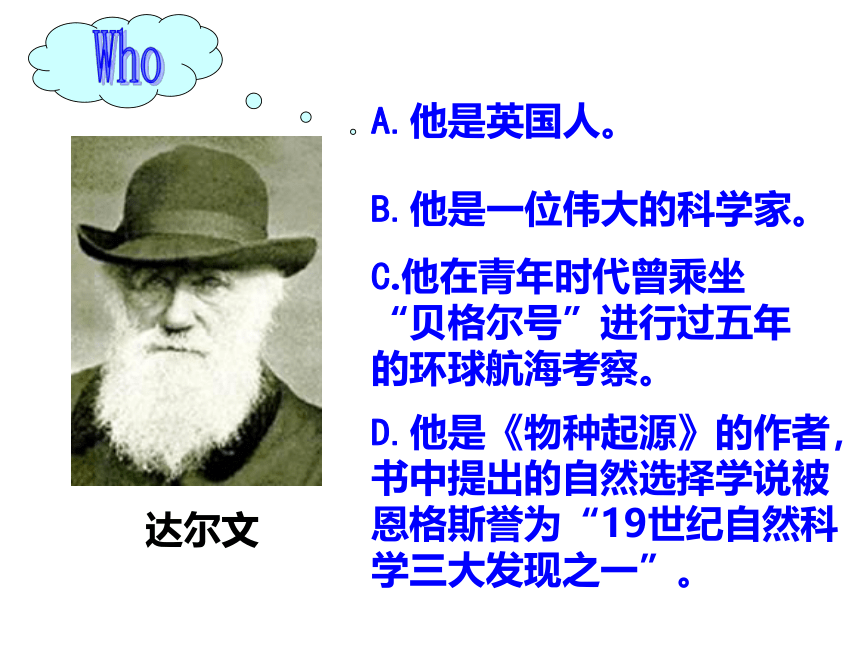 Who

A. 他是英国人。

B. 他是一位伟大的科学家。

C.他在青年时代曾乘坐“贝格尔号”进行过五年的环球航海考察。

D. 他是《物种起源》的作者，书中提出的自然选择学说被恩格斯誉为“19世纪自然科学三大发现之一”。

达尔文